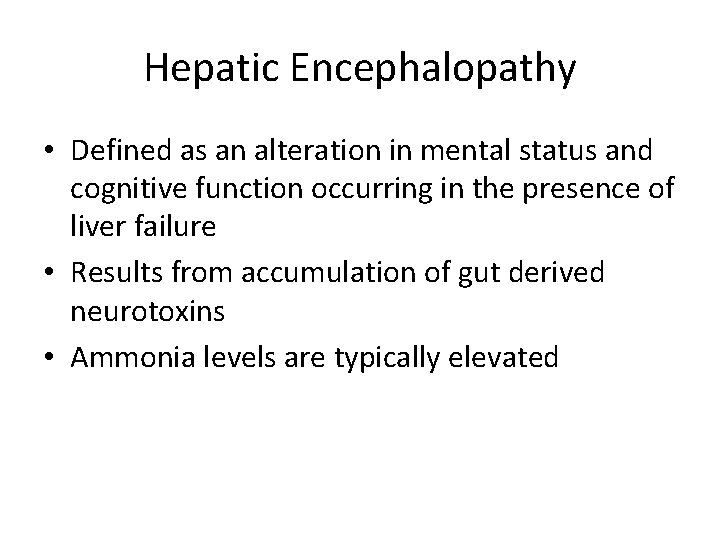 Hepatic Encephalopathy

• Defined as an alteration in mental status and cognitive function occurring in the presence of liver failure
• Results from accumulation of gut derived neurotoxins
• Ammonia levels are typically elevated